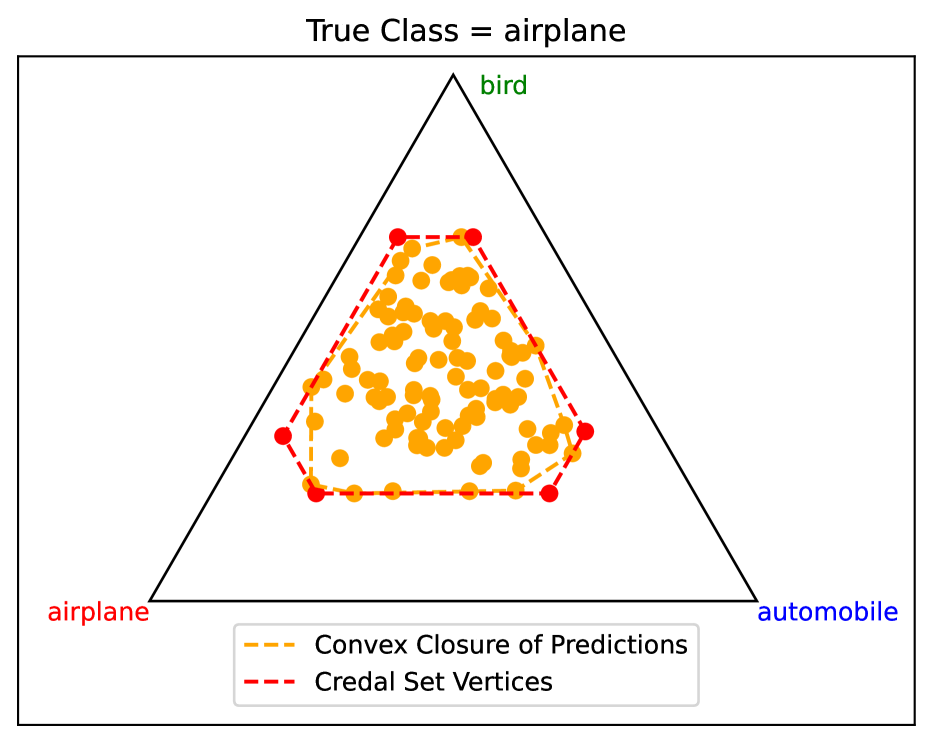 True Class = airplane

bird

airplane

automobile

Convex Closure of Predictions
Credal Set Vertices